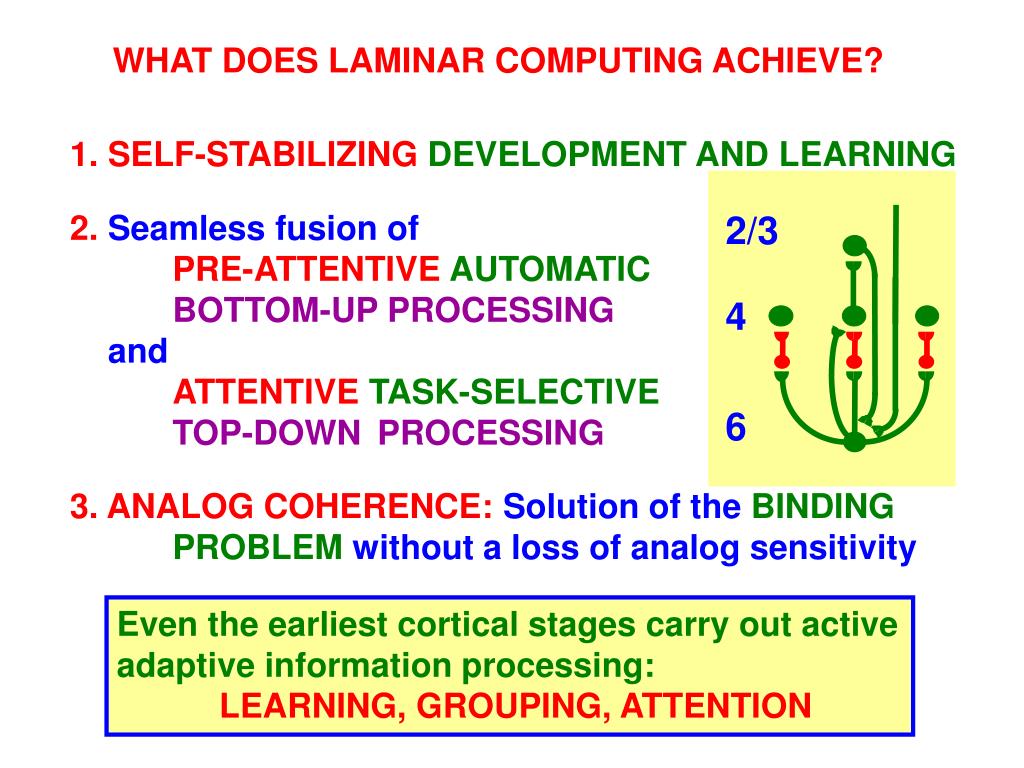 WHAT DOES LAMINAR COMPUTING ACHIEVE?

1. SELF-STABILIZING DEVELOPMENT AND LEARNING

2. Seamless fusion of
PRE-ATTENTIVE AUTOMATIC
BOTTOM-UP PROCESSING
and
ATTENTIVE TASK-SELECTIVE
TOP-DOWN PROCESSING

2/3
4
6

3. ANALOG COHERENCE: Solution of the BINDING PROBLEM without a loss of analog sensitivity

Even the earliest cortical stages carry out active adaptive information processing:
LEARNING, GROUPING, ATTENTION